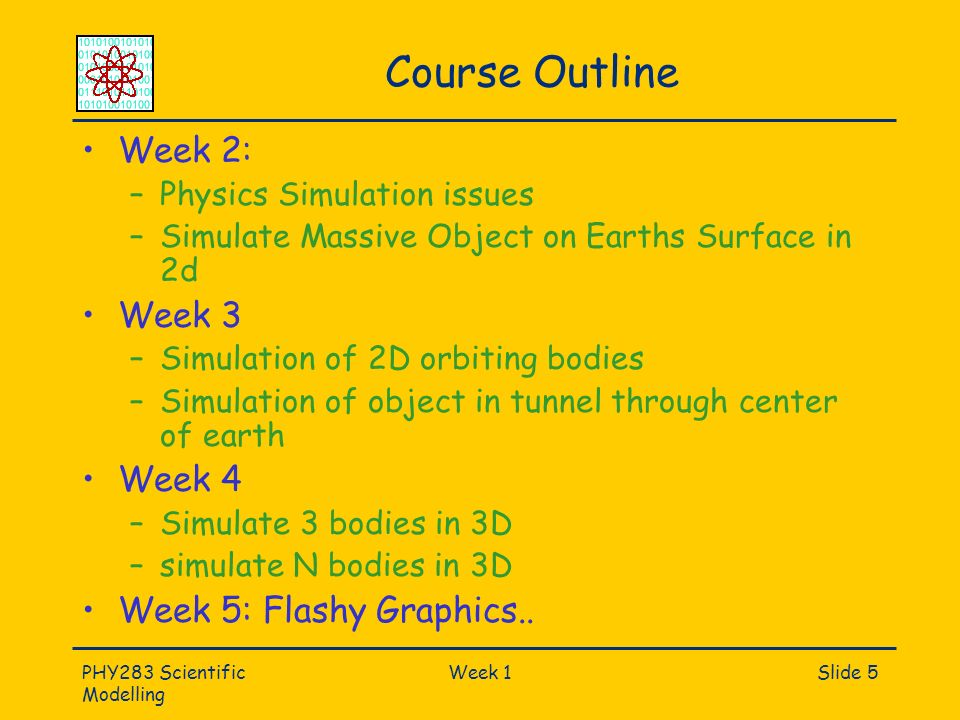 Course Outline

• Week 2:
– Physics Simulation issues
– Simulate Massive Object on Earths Surface in 2d
• Week 3
– Simulation of 2D orbiting bodies
– Simulation of object in tunnel through center of earth
• Week 4
– Simulate 3 bodies in 3D
– simulate N bodies in 3D
• Week 5: Flashy Graphics..

PHY283 Scientific Modelling
Week 1
Slide 5